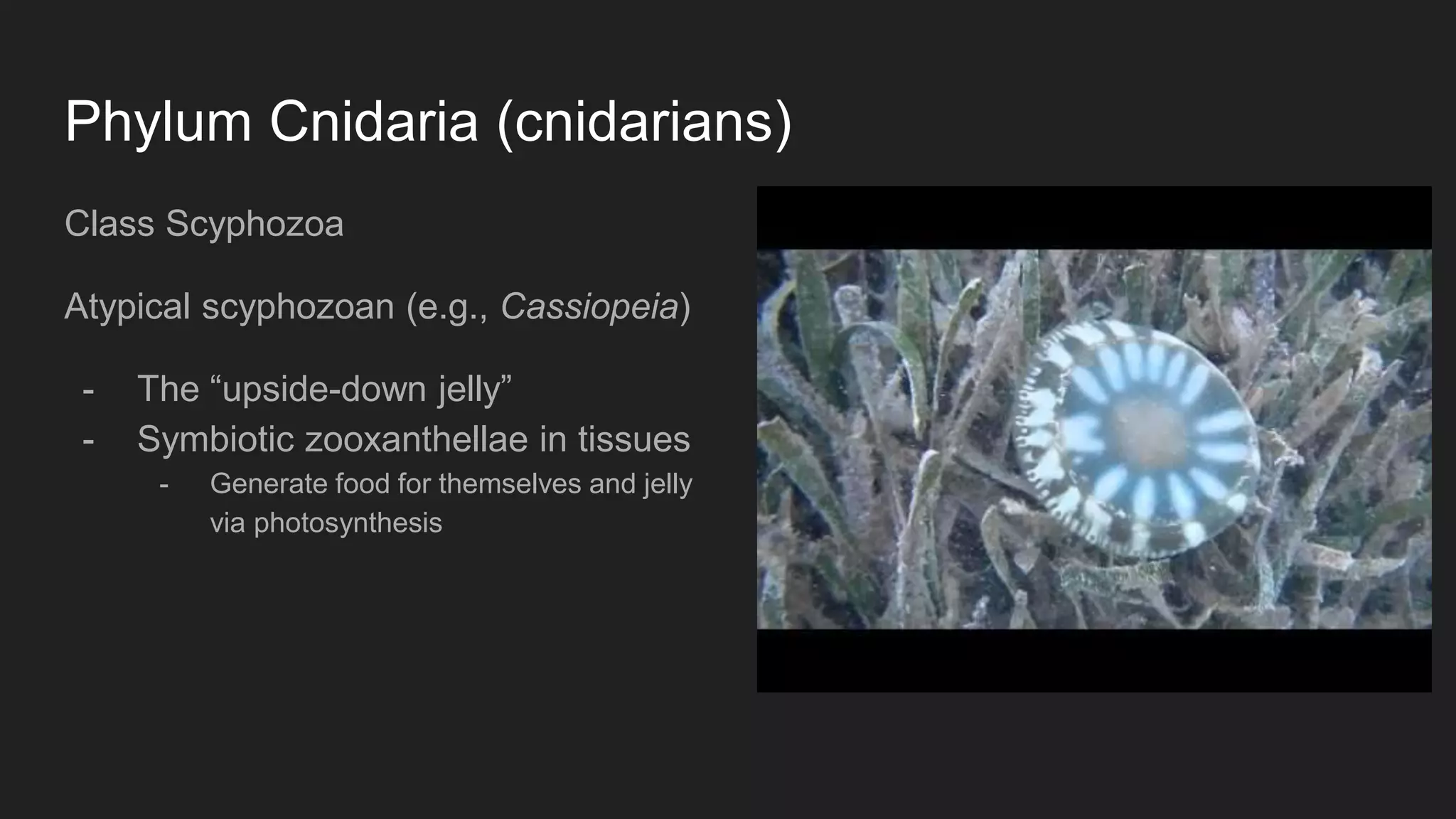 Phylum Cnidaria (cnidarians)

Class Scyphozoa

Atypical scyphozoan (e.g., Cassiopeia)

- The “upside-down jelly”
- Symbiotic zooxanthellae in tissues
  - Generate food for themselves and jelly via photosynthesis